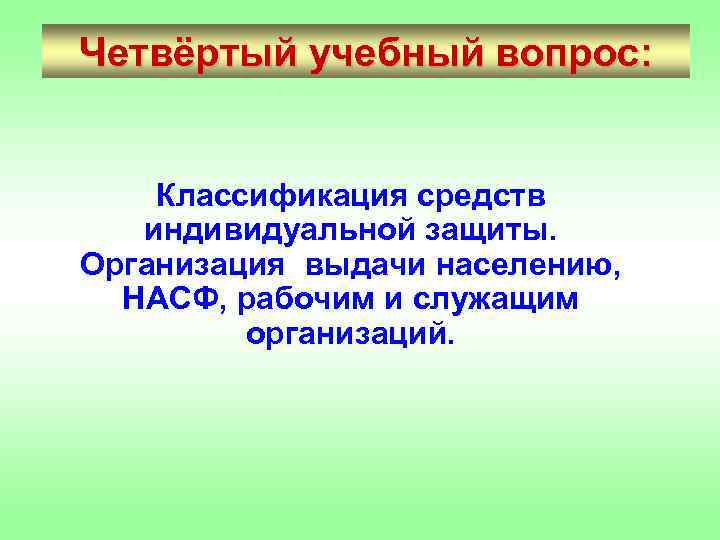 Четвёртый учебный вопрос:

Классификация средств индивидуальной защиты. Организация выдачи населению, НАСФ, рабочим и служащим организаций.